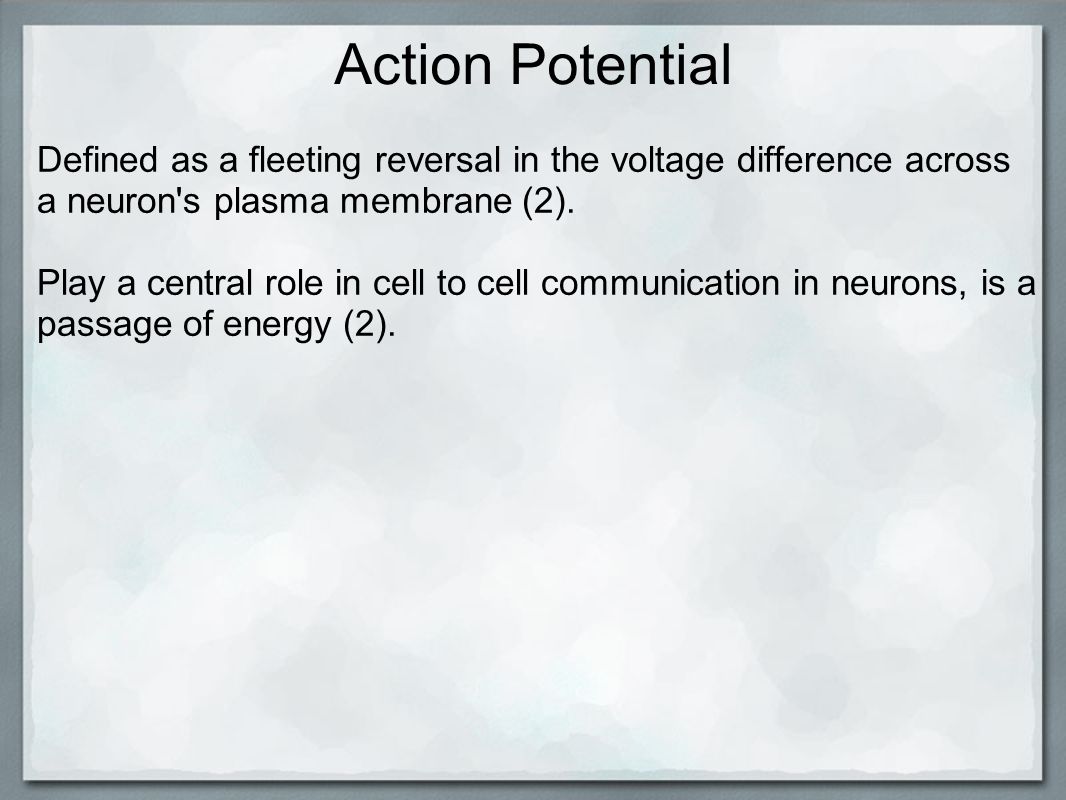 Action Potential

Defined as a fleeting reversal in the voltage difference across a neuron's plasma membrane (2).

Play a central role in cell to cell communication in neurons, is a passage of energy (2).